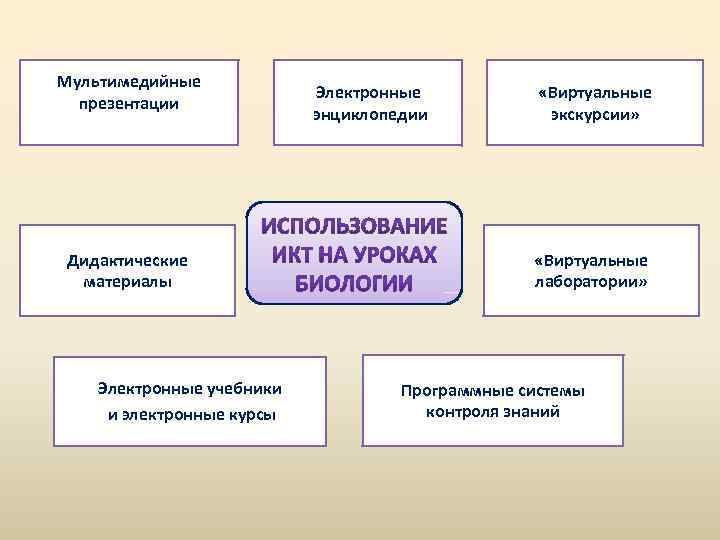 Мультимедийные презентации

Электронные энциклопедии

«Виртуальные экскурсии»

Дидактические материалы

ИСПОЛЬЗОВАНИЕ ИКТ НА УРОКАХ БИОЛОГИИ

«Виртуальные лаборатории»

Электронные учебники и электронные курсы

Программные системы контроля знаний